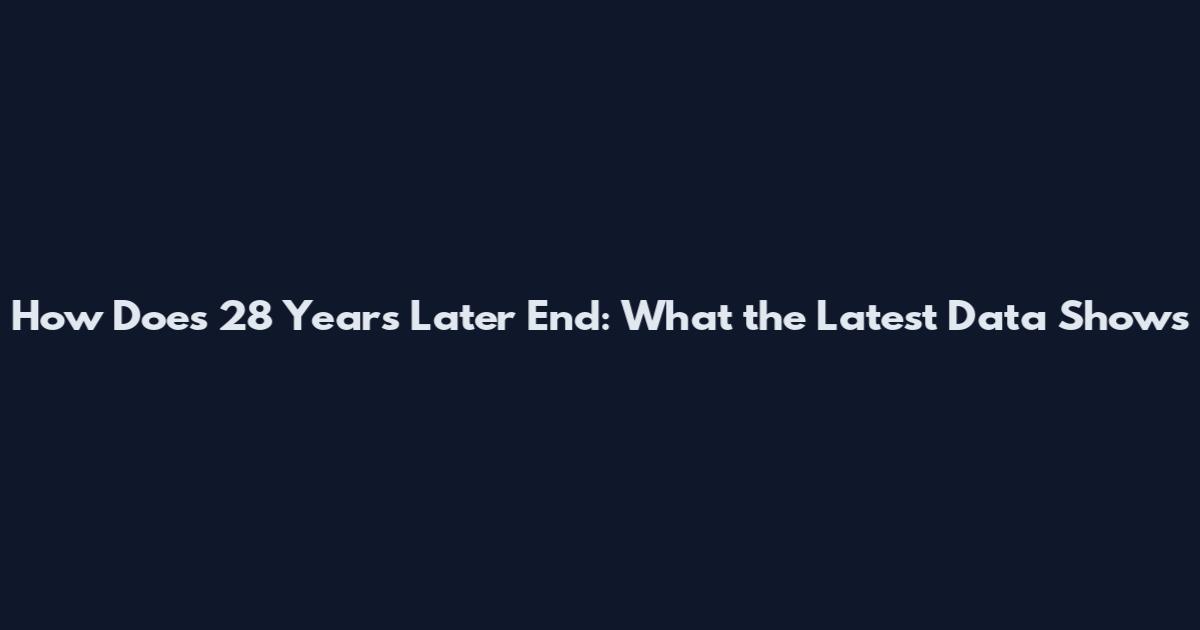 How Does 28 Years Later End: What the Latest Data Shows